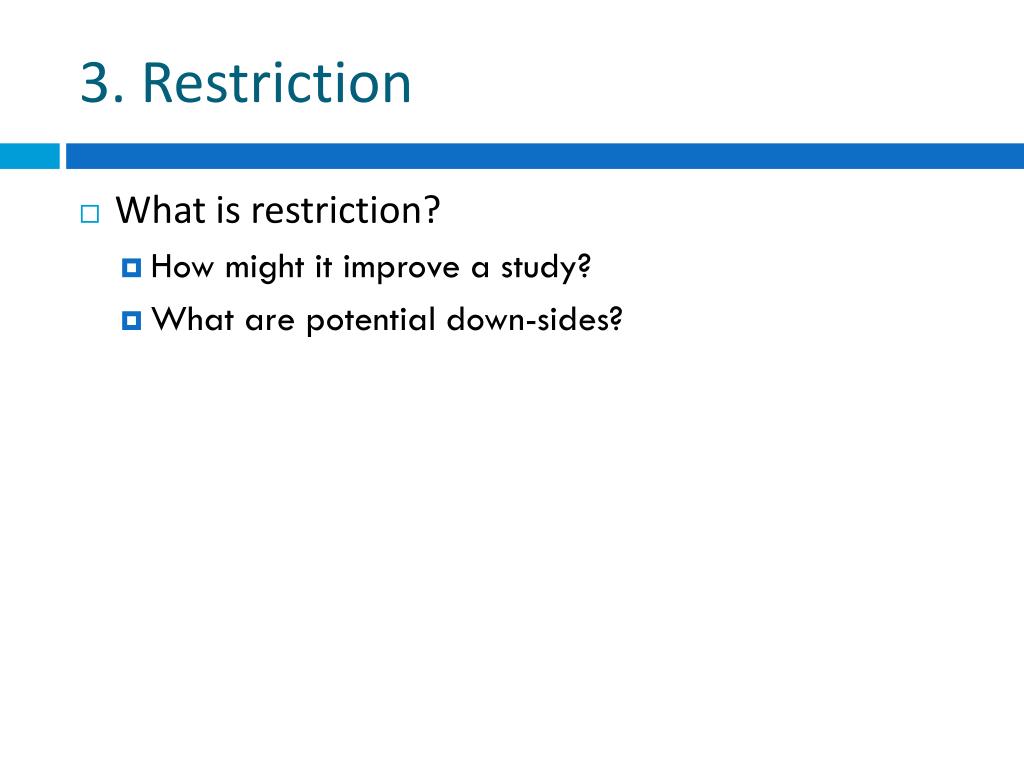 3. Restriction

What is restriction?

How might it improve a study?

What are potential down-sides?